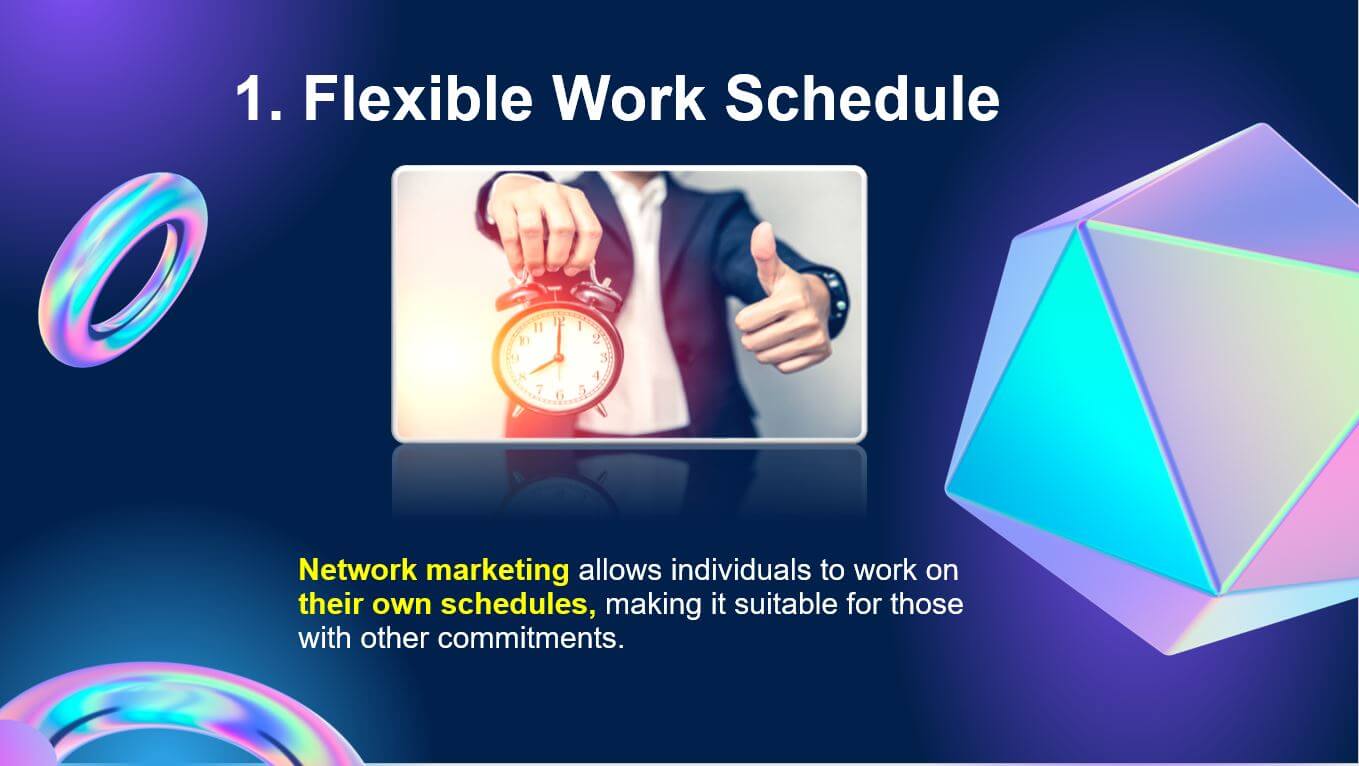 1. Flexible Work Schedule

Network marketing allows individuals to work on their own schedules, making it suitable for those with other commitments.